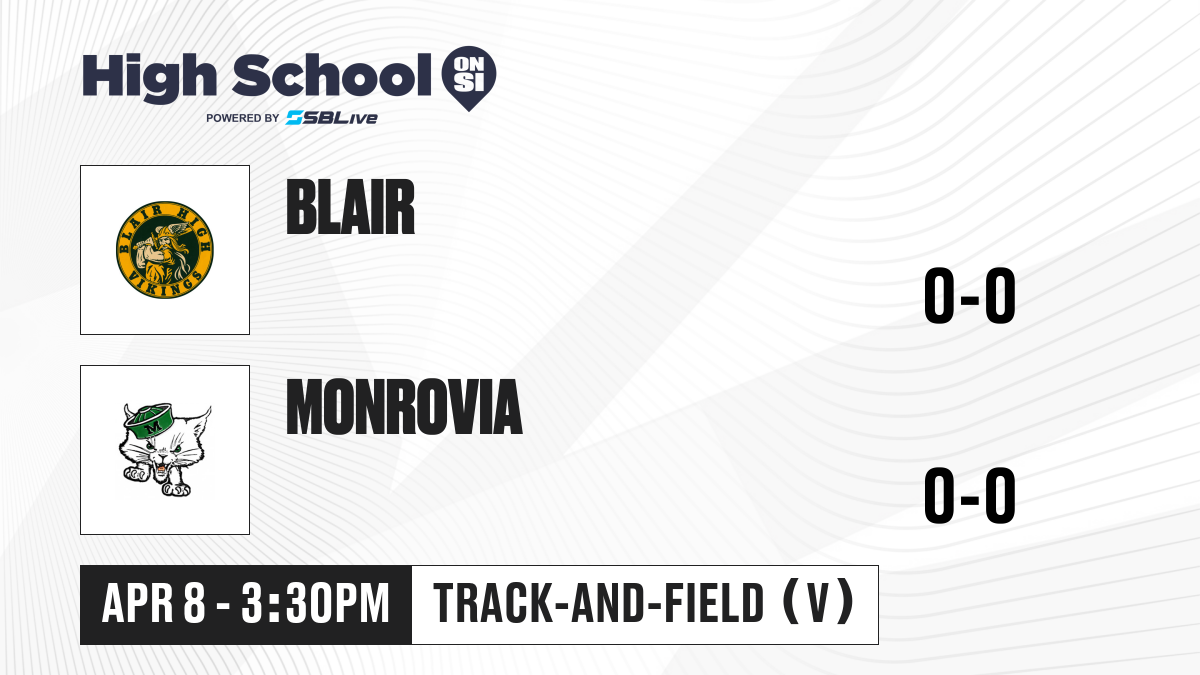 High School ON SI
POWERED BY SBLive

BLAIR HIGH VIKINGS

BLAIR

0-0

M

MONROVIA

0-0

APR 8 - 3:30PM

TRACK-AND-FIELD (V)